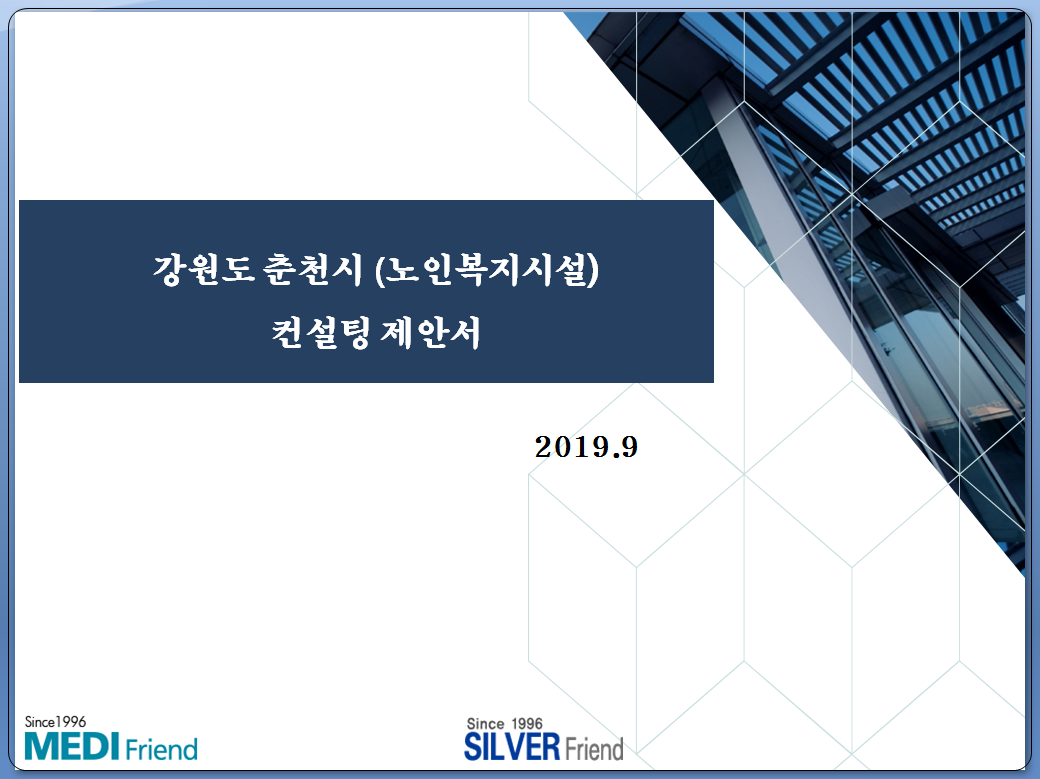 강원도 춘천시 (노인복지시설)
컨설팅 제안서

2019.9

Since1996
MEDI Friend

Since 1996
SILVER Friend